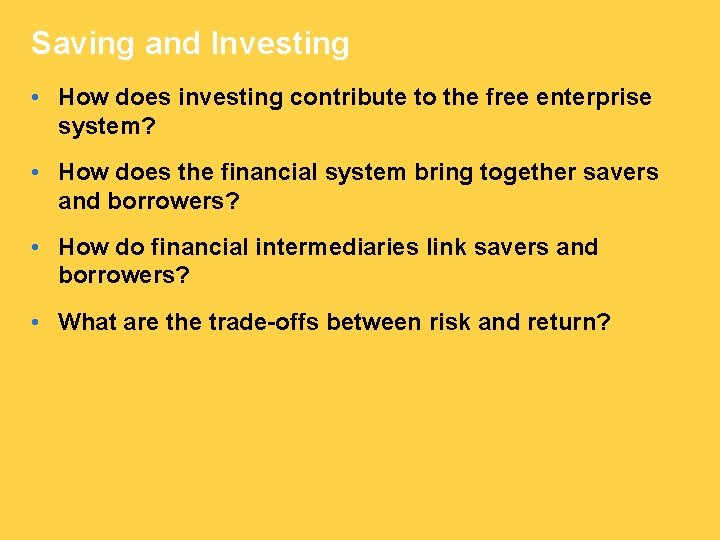 Saving and Investing

• How does investing contribute to the free enterprise system?

• How does the financial system bring together savers and borrowers?

• How do financial intermediaries link savers and borrowers?

• What are the trade-offs between risk and return?